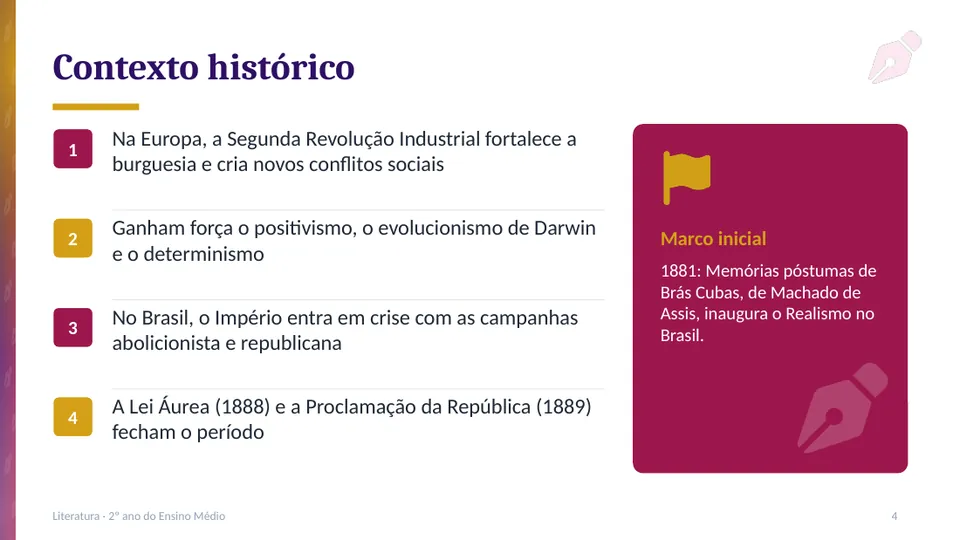 Contexto histórico

1
Na Europa, a Segunda Revolução Industrial fortalece a burguesia e cria novos conflitos sociais

2
Ganham força o positivismo, o evolucionismo de Darwin e o determinismo

3
No Brasil, o Império entra em crise com as campanhas abolicionista e republicana

4
A Lei Áurea (1888) e a Proclamação da República (1889) fecham o período

Marco inicial

1881: Memórias póstumas de Brás Cubas, de Machado de Assis, inaugura o Realismo no Brasil.

Literatura · 2º ano do Ensino Médio

4